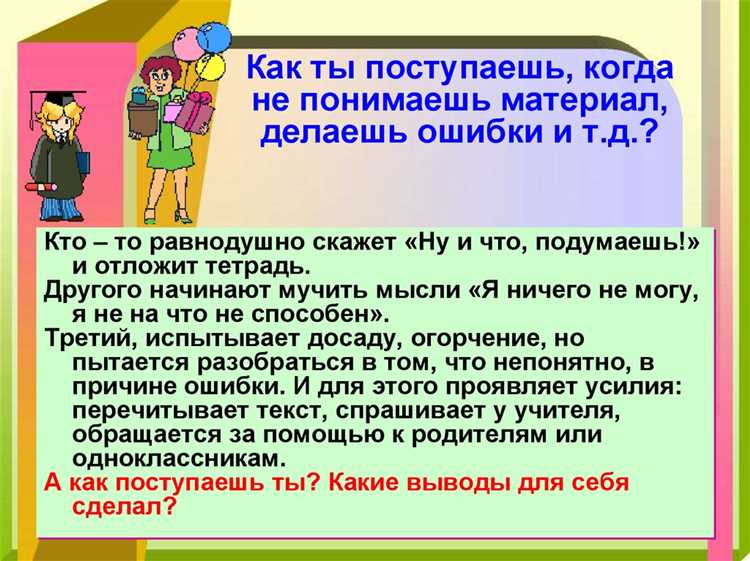 Как ты поступаешь, когда не понимаешь материал, делаешь ошибки и т.д.?

Кто – то равнодушно скажет «Ну и что, подумаешь!» и отложит тетрадь.
Другого начинают мучить мысли «Я ничего не могу, я не на что не способен».
Третий, испытывает досаду, огорчение, но пытается разобраться в том, что непонятно, в причине ошибки. И для этого проявляет усилия: перечитывает текст, спрашивает у учителя, обращается за помощью к родителям или одноклассникам.
А как поступаешь ты? Какие выводы для себя сделал?